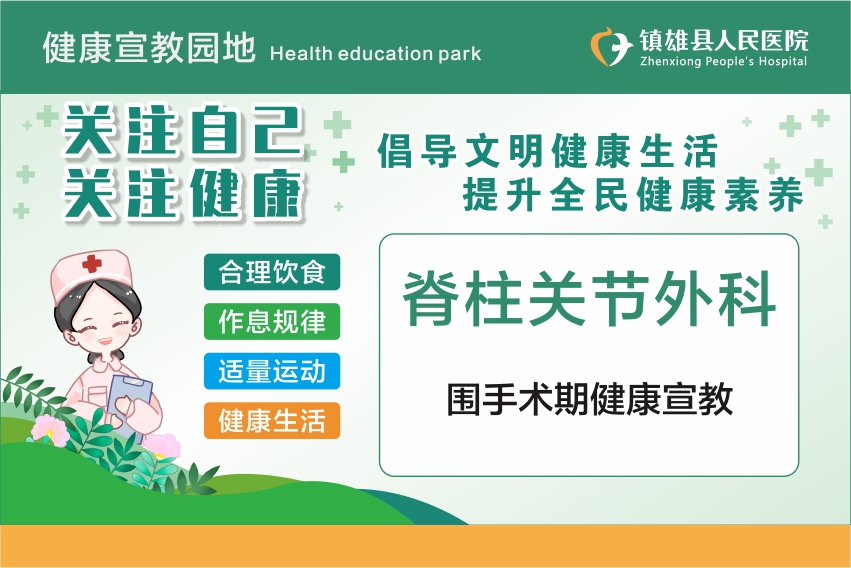 健康宣教园地 Health education park

镇雄县人民医院
Zhenxiong People's Hospital

关注自己
关注健康

倡导文明健康生活
提升全民健康素养

合理饮食
作息规律
适量运动
健康生活

脊柱关节外科

围手术期健康宣教